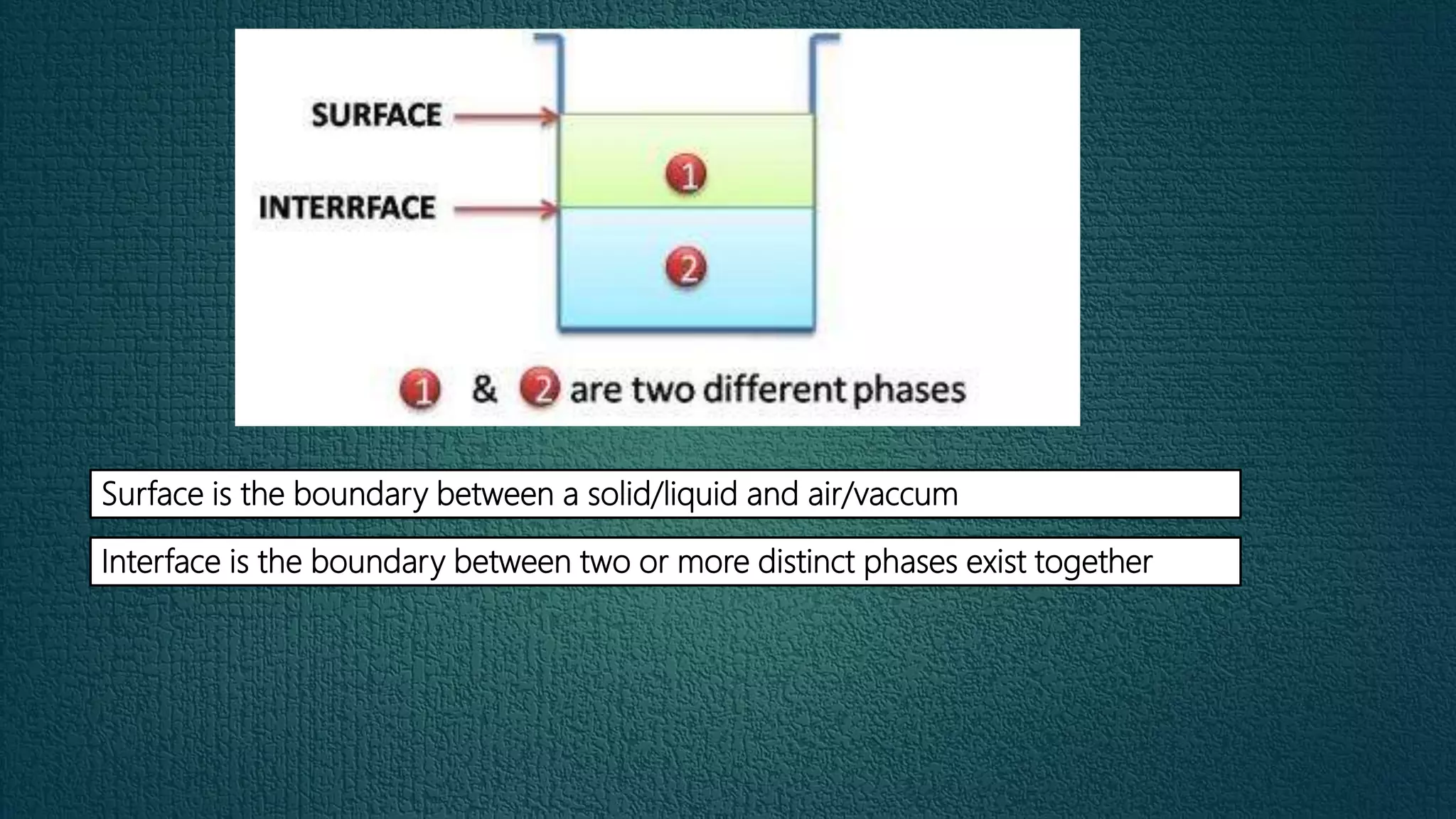 SURFACE

INTERRFACE

1

2

1 & 2 are two different phases

Surface is the boundary between a solid/liquid and air/vaccum

Interface is the boundary between two or more distinct phases exist together